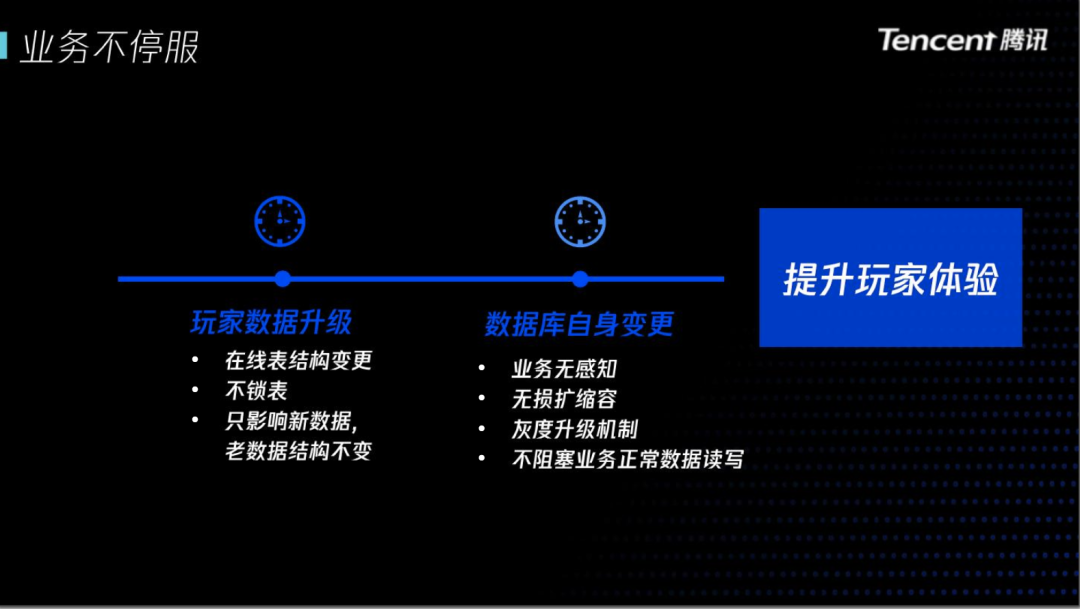 业务不停服

Tencent 腾讯

玩家数据升级
• 在线表结构变更
• 不锁表
• 只影响新数据，老数据结构不变

数据库自身变更
• 业务无感知
• 无损扩缩容
• 灰度升级机制
• 不阻塞业务正常数据读写

提升玩家体验